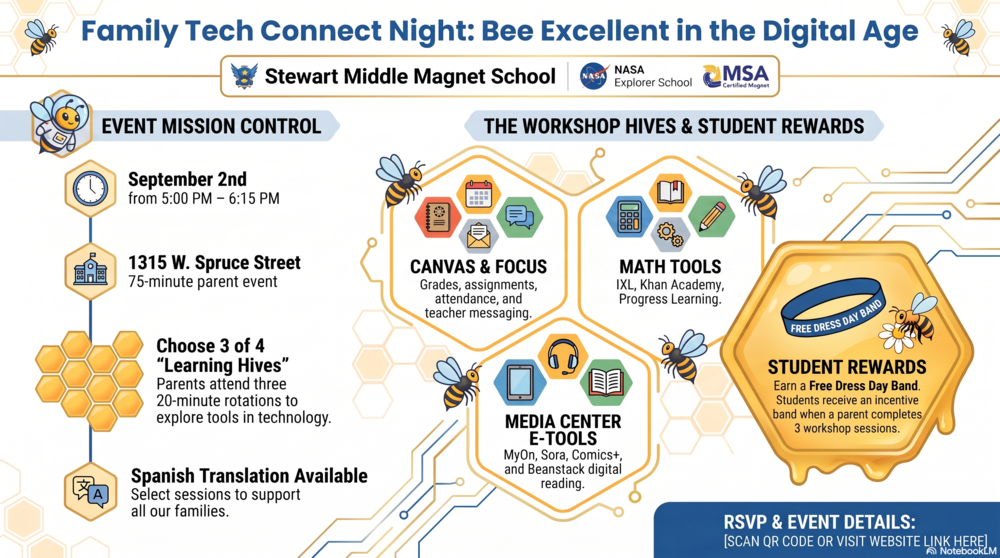 Family Tech Connect Night: Bee Excellent in the Digital Age

Stewart Middle Magnet School

NASA Explorer School

MSA Certified Magnet

EVENT MISSION CONTROL

September 2nd
from 5:00 PM – 6:15 PM

1315 W. Spruce Street
75-minute parent event

Choose 3 of 4 "Learning Hives"
Parents attend three 20-minute rotations to explore tools in technology.

Spanish Translation Available
Select sessions to support all our families.

THE WORKSHOP HIVES & STUDENT REWARDS

CANVAS & FOCUS
Grades, assignments, attendance, and teacher messaging.

MATH TOOLS
IXL, Khan Academy, Progress Learning.

MEDIA CENTER E-TOOLS
MyOn, Sora, Comics+, and Beanstack digital reading.

FREE DRESS DAY BAND

STUDENT REWARDS
Earn a Free Dress Day Band. Students receive an incentive band when a parent completes 3 workshop sessions.

RSVP & EVENT DETAILS:
[SCAN QR CODE OR VISIT WEBSITE LINK HERE]

NotebookLM